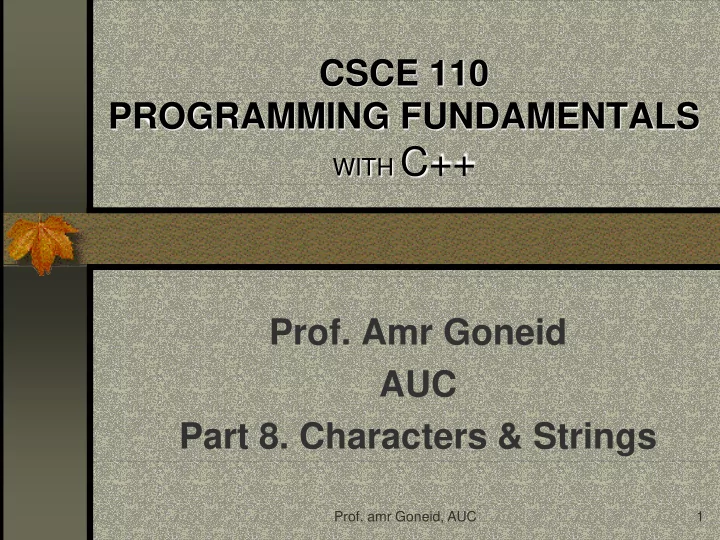 CSCE 110
PROGRAMMING FUNDAMENTALS
WITH C++

Prof. Amr Goneid
AUC
Part 8. Characters & Strings

Prof. amr Goneid, AUC

1